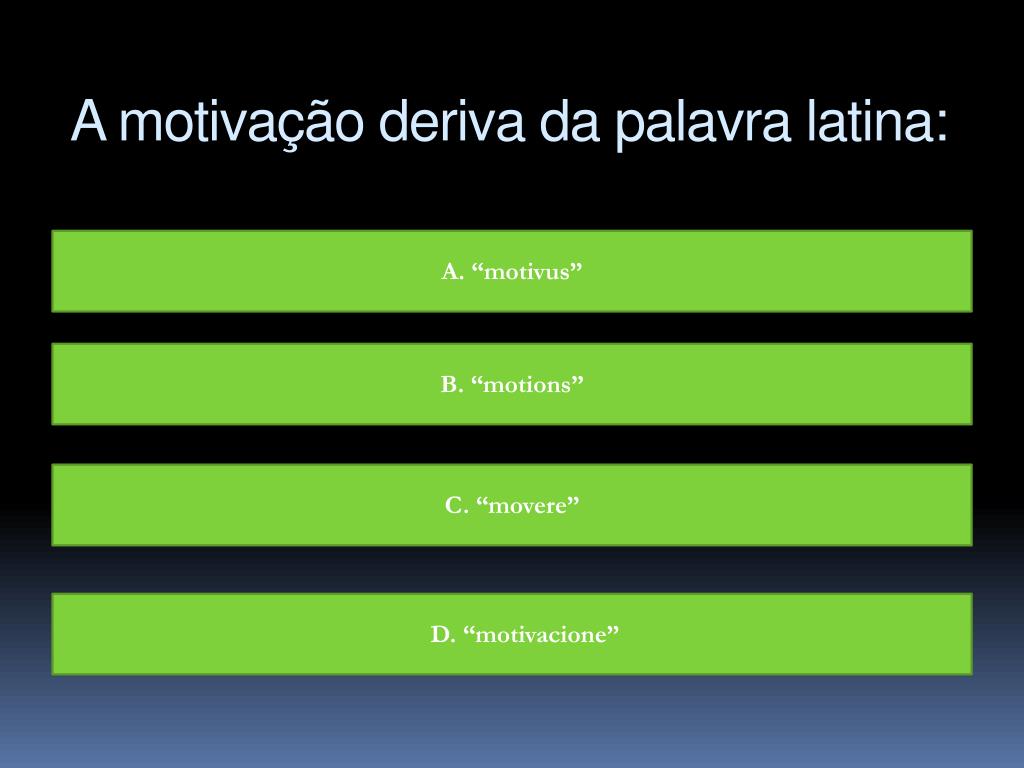 A motivação deriva da palavra latina:

A. “motivus”

B. “motions”

C. “movere”

D. “motivacione”